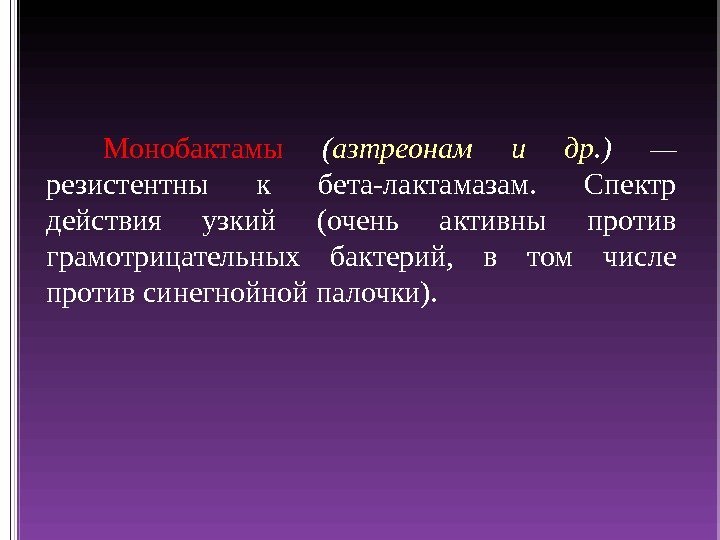 Монобактамы (азтреонам и др.) — резистентны к бета-лактамазам. Спектр действия узкий (очень активны против грамотрицательных бактерий, в том числе против синегнойной палочки).